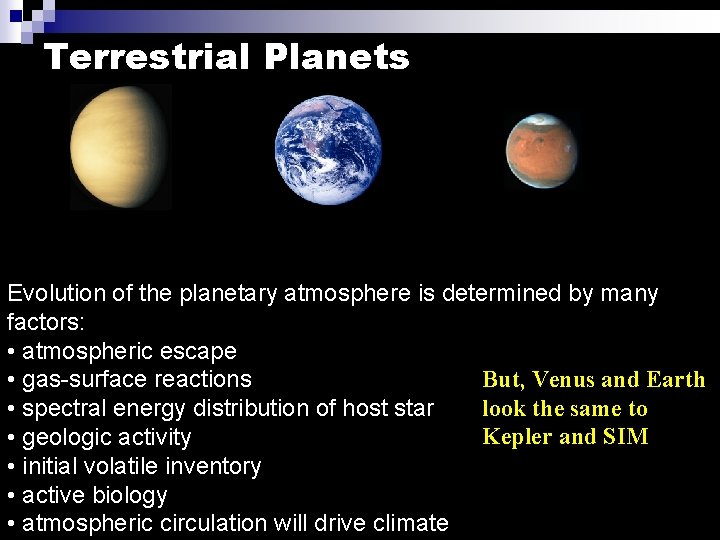 Terrestrial Planets

Evolution of the planetary atmosphere is determined by many factors:
• atmospheric escape
• gas-surface reactions
• spectral energy distribution of host star
• geologic activity
• initial volatile inventory
• active biology
• atmospheric circulation will drive climate

But, Venus and Earth look the same to Kepler and SIM